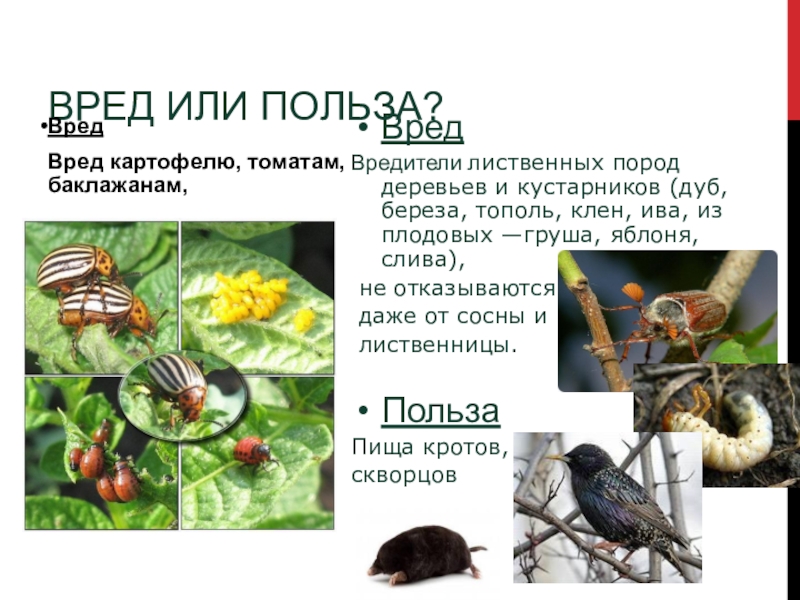 ВРЕД ИЛИ ПОЛЬЗА?

•Вред

Вред картофелю, томатам, баклажанам,

• Вред

Вредители лиственных пород деревьев и кустарников (дуб, береза, тополь, клен, ива, из плодовых —груша, яблоня, слива),

не отказываются даже от сосны и лиственницы.

• Польза

Пища кротов, скворцов